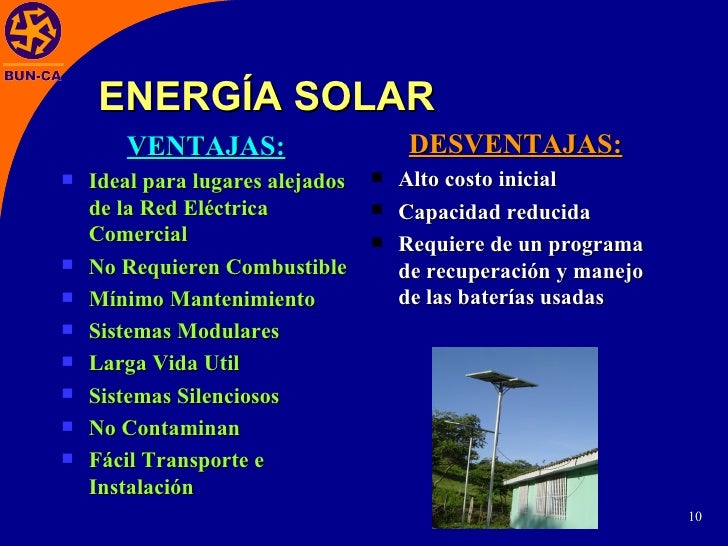 BUN-CA

ENERGÍA SOLAR

VENTAJAS:

- Ideal para lugares alejados de la Red Eléctrica Comercial
- No Requieren Combustible
- Mínimo Mantenimiento
- Sistemas Modulares
- Larga Vida Util
- Sistemas Silenciosos
- No Contaminan
- Fácil Transporte e Instalación

DESVENTAJAS:

- Alto costo inicial
- Capacidad reducida
- Requiere de un programa de recuperación y manejo de las baterías usadas

10